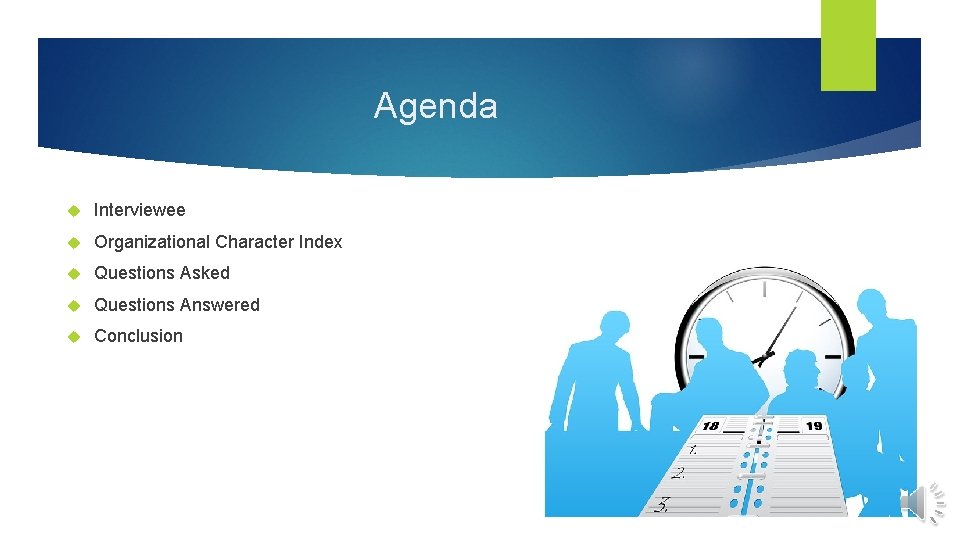 Agenda

Interviewee

Organizational Character Index

Questions Asked

Questions Answered

Conclusion

18

19

1.

2.

3.